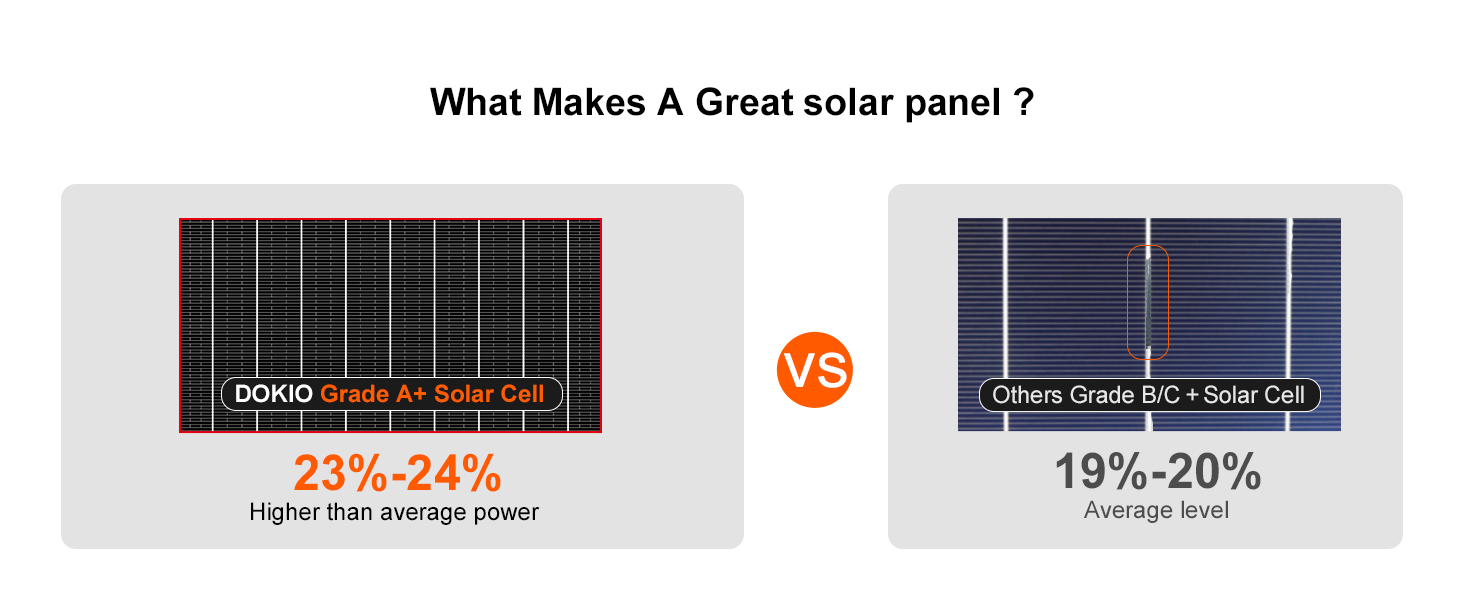 What Makes A Great solar panel ?

DOKIO Grade A+ Solar Cell

23%-24%
Higher than average power

VS

Others Grade B/C + Solar Cell

19%-20%
Average level